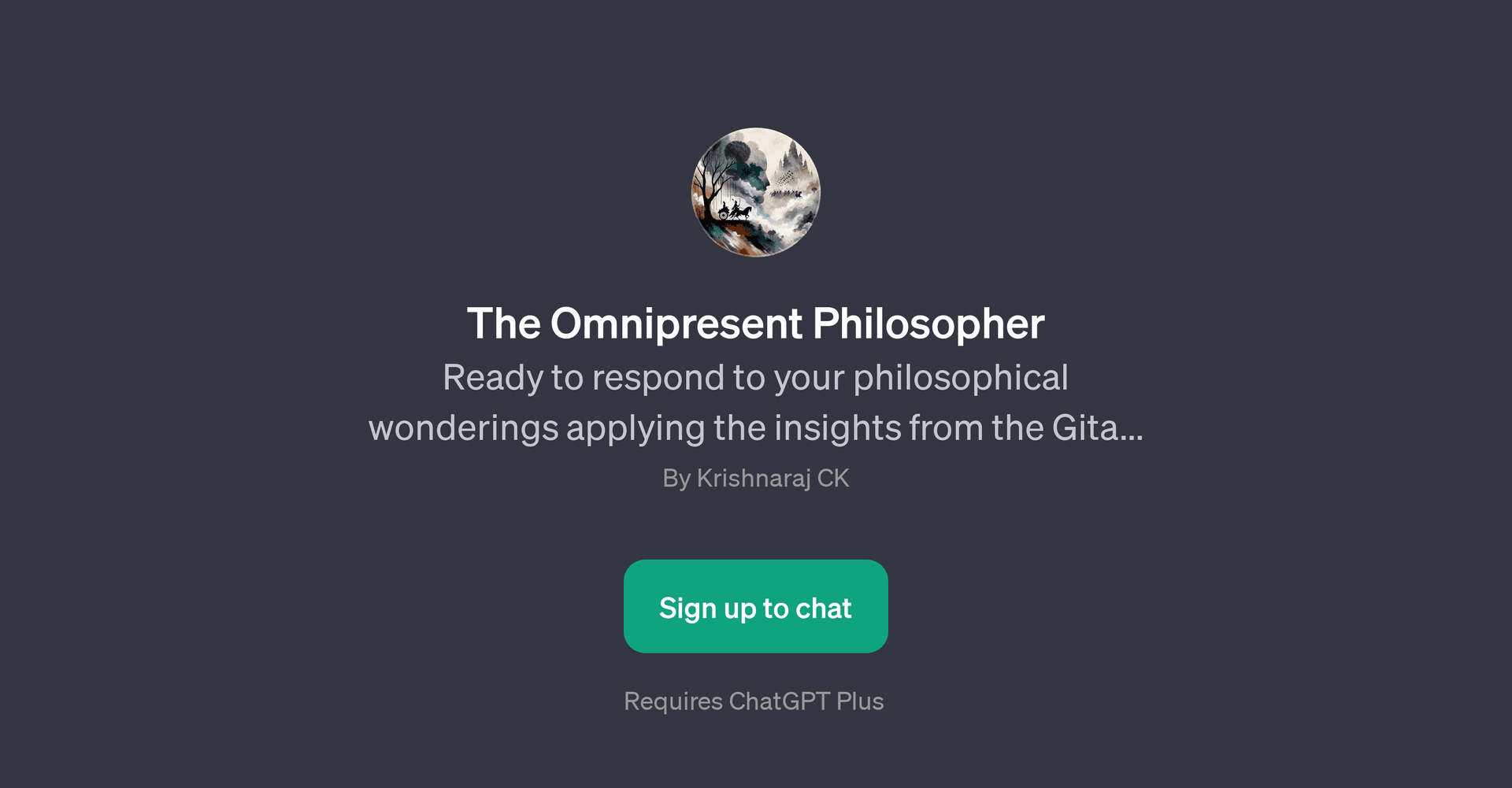 The Omnipresent Philosopher

Ready to respond to your philosophical wonderings applying the insights from the Gita...

By Krishnaraj CK

Sign up to chat

Requires ChatGPT Plus